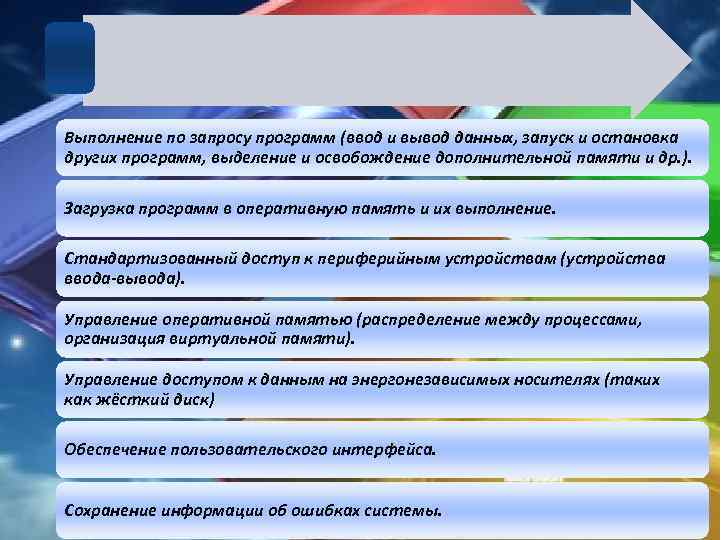 Выполнение по запросу программ (ввод и вывод данных, запуск и остановка других программ, выделение и освобождение дополнительной памяти и др.).

Загрузка программ в оперативную память и их выполнение.

Стандартизованный доступ к периферийным устройствам (устройства ввода-вывода).

Управление оперативной памятью (распределение между процессами, организация виртуальной памяти).

Управление доступом к данным на энергонезависимых носителях (таких как жёсткий диск)

Обеспечение пользовательского интерфейса.

Сохранение информации об ошибках системы.